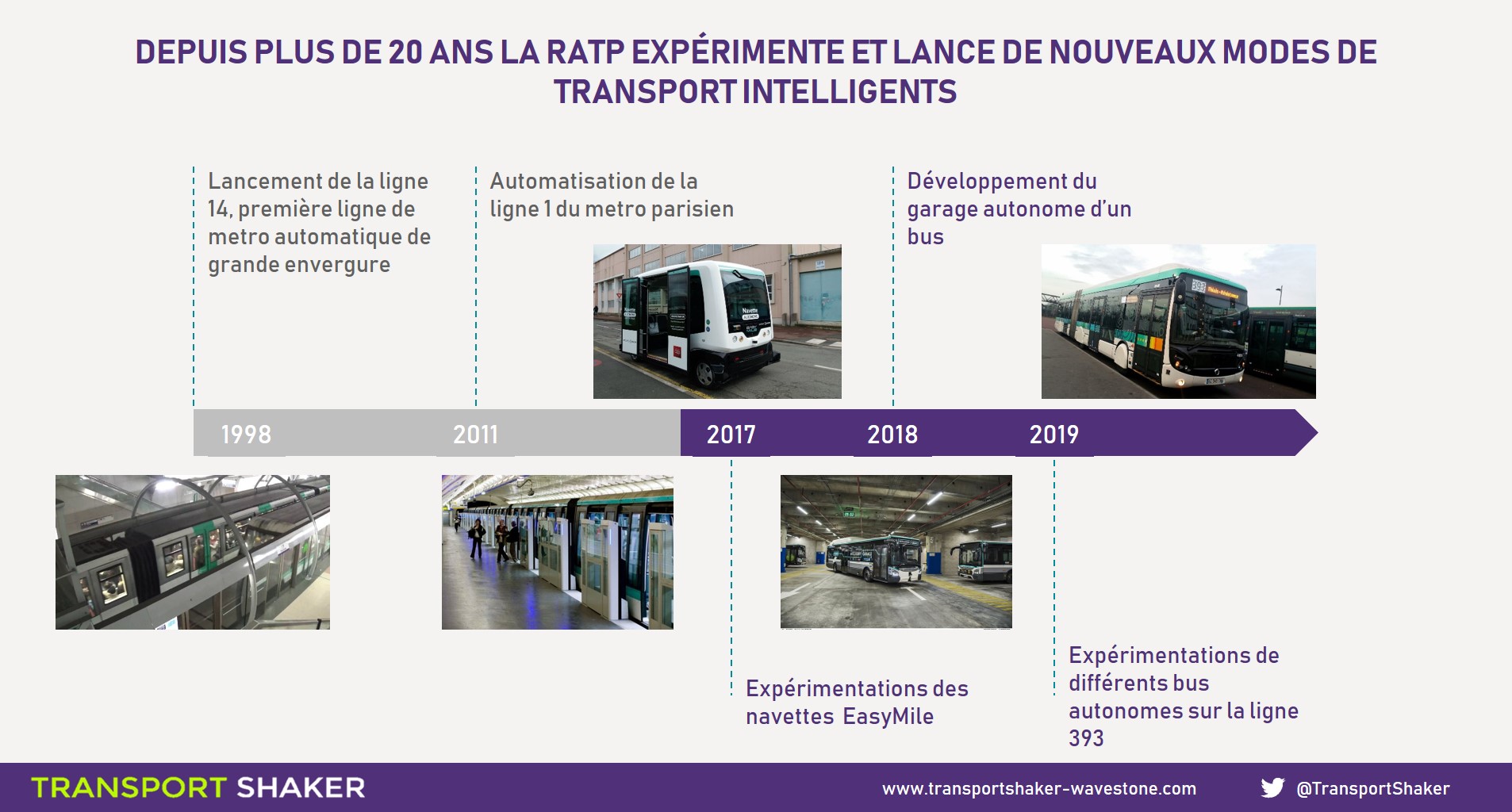 DEPUIS PLUS DE 20 ANS LA RATP EXPÉRIMENTE ET LANCE DE NOUVEAUX MODES DE TRANSPORT INTELLIGENTS

Lancement de la ligne 14, première ligne de metro automatique de grande envergure

Automatisation de la ligne 1 du metro parisien

Développement du garage autonome d'un bus

1998

2011

2017

2018

2019

Expérimentations des navettes EasyMile

Expérimentations de différents bus autonomes sur la ligne 393

TRANSPORT SHAKER

www.transportshaker-wavestone.com

@TransportShaker